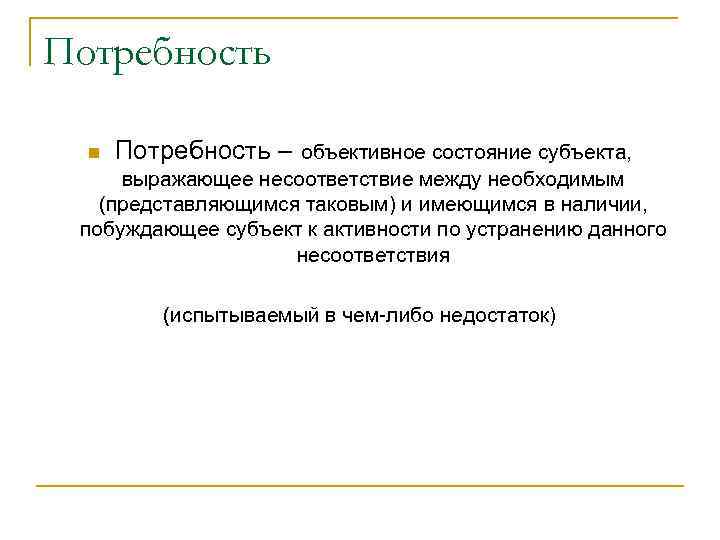 Потребность

Потребность – объективное состояние субъекта, выражающее несоответствие между необходимым (представляющимся таковым) и имеющимся в наличии, побуждающее субъект к активности по устранению данного несоответствия

(испытываемый в чем-либо недостаток)